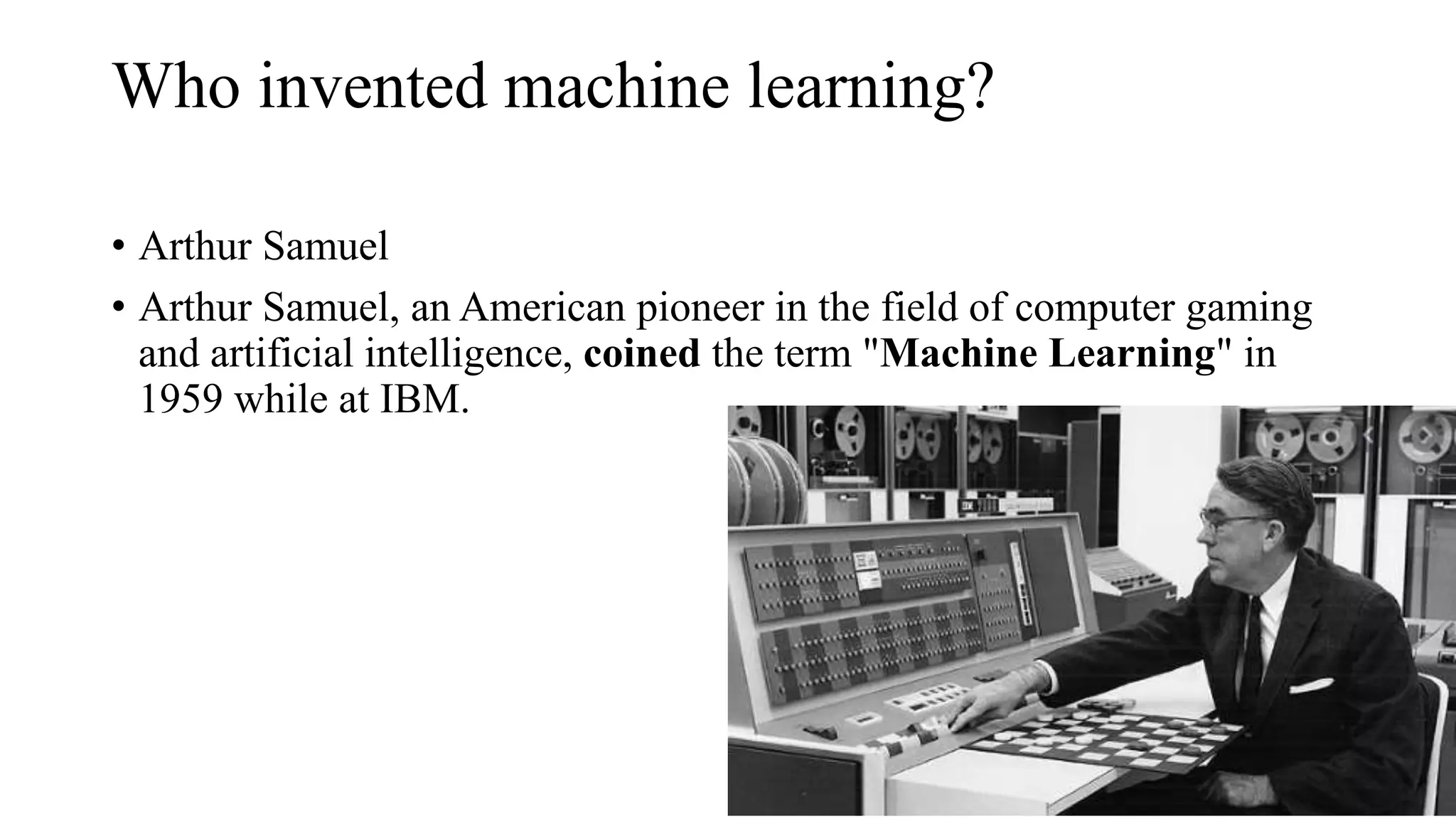 Who invented machine learning?

• Arthur Samuel
• Arthur Samuel, an American pioneer in the field of computer gaming and artificial intelligence, coined the term "Machine Learning" in 1959 while at IBM.